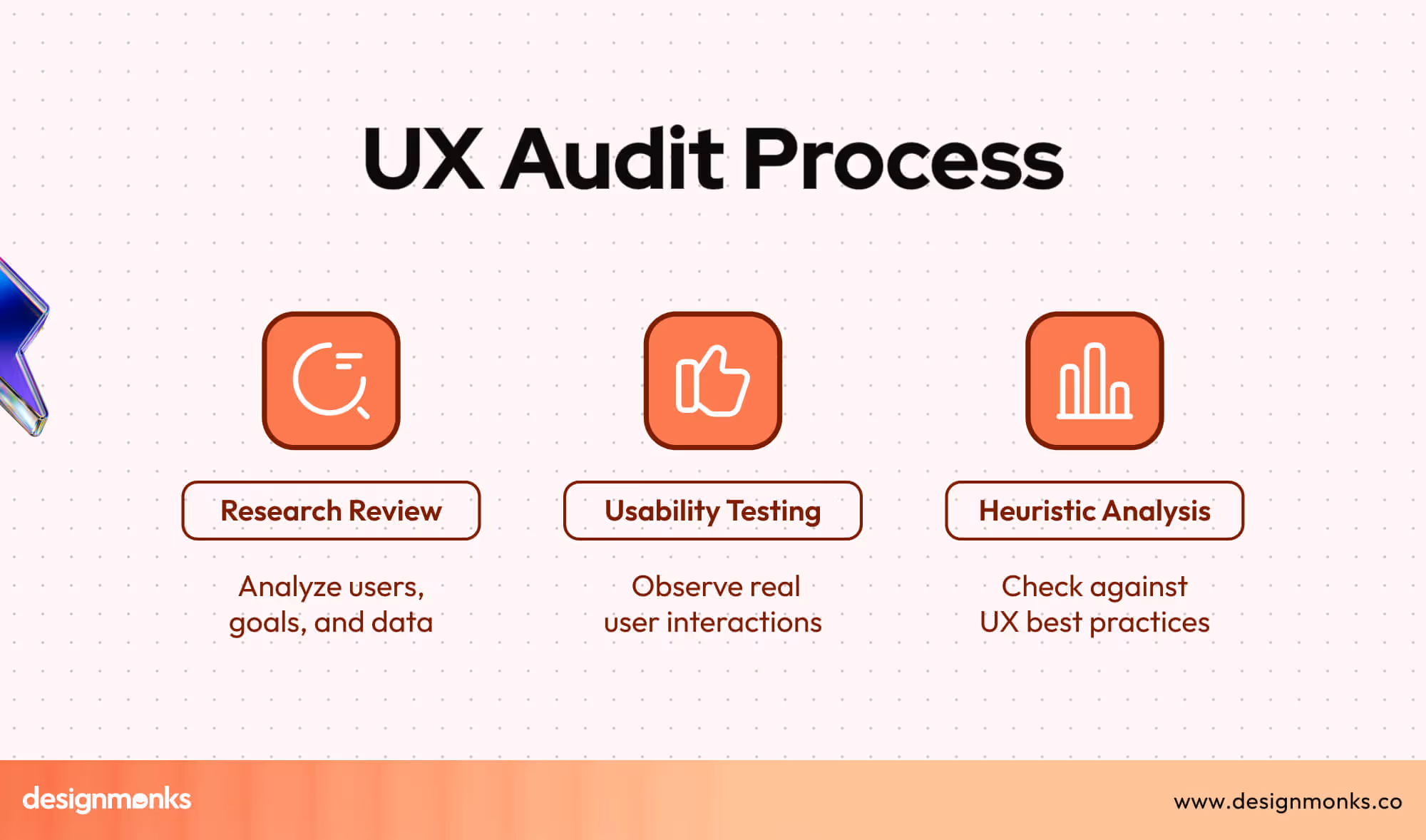 UX Audit Process

Research Review

Analyze users, goals, and data

Usability Testing

Observe real user interactions

Heuristic Analysis

Check against UX best practices

designmonks

www.designmonks.co